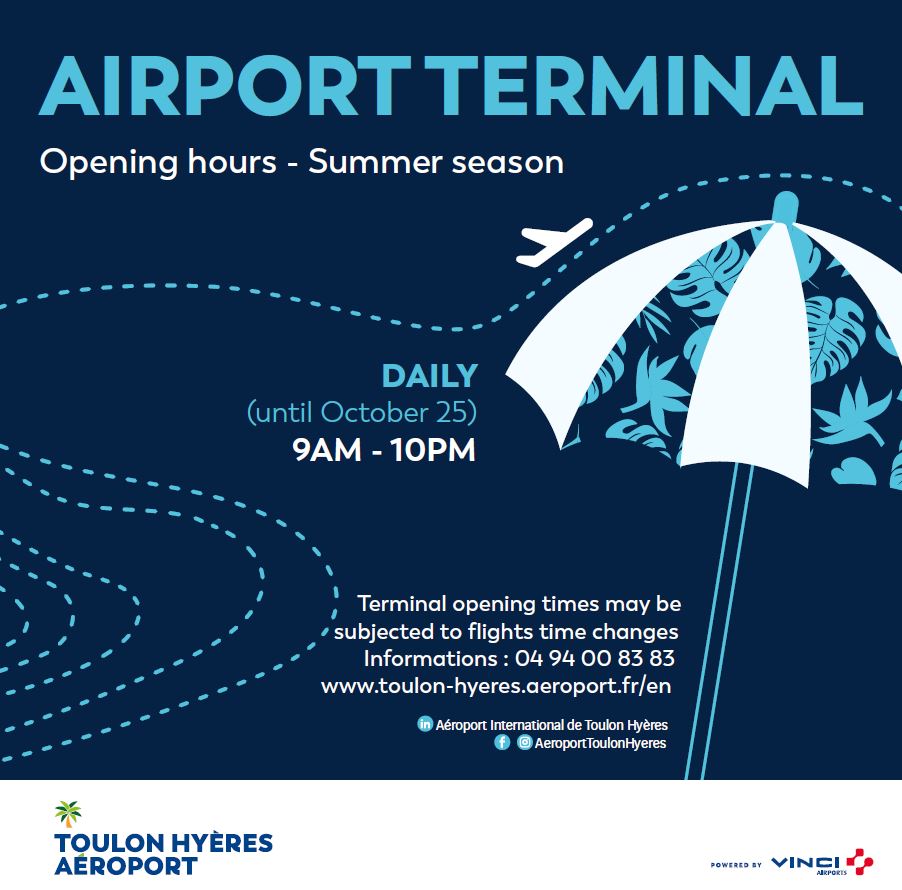 AIRPORT TERMINAL

Opening hours - Summer season

DAILY
(until October 25)
9AM - 10PM

Terminal opening times may be subjected to flights time changes
Informations : 04 94 00 83 83
www.toulon-hyeres.aeroport.fr/en

Aéroport International de Toulon Hyères
AeroportToulonHyeres

TOULON HYÈRES
AÉROPORT

POWERED BY VINCI AIRPORTS